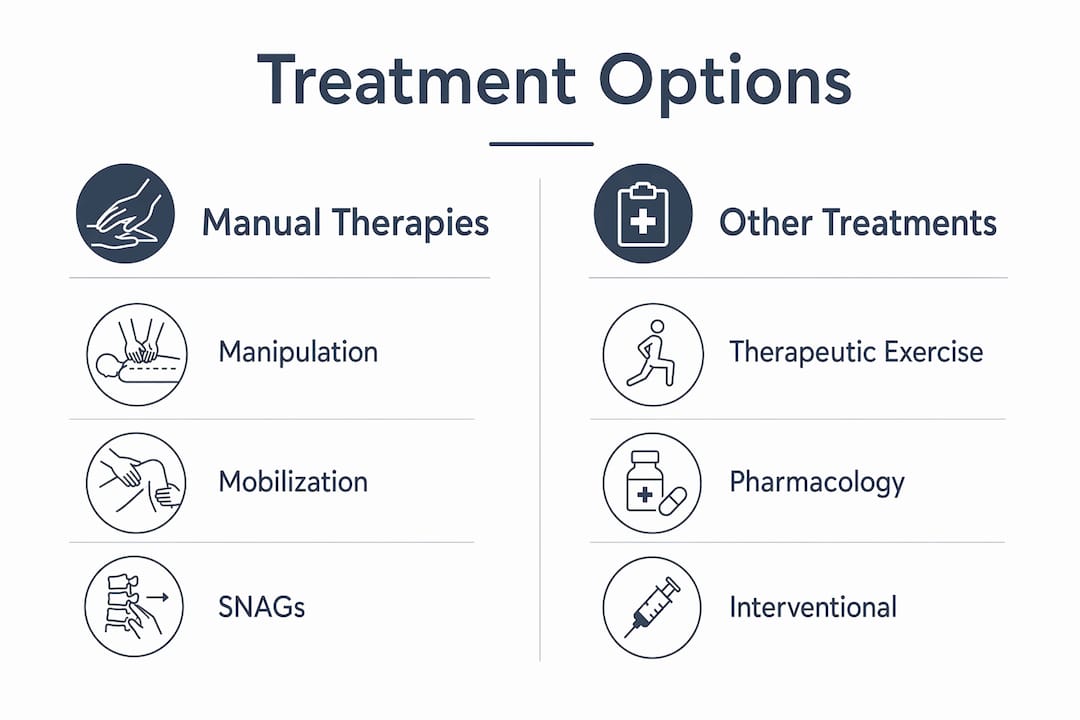 Treatment Options

Manual Therapies

Manipulation

Mobilization

SNAGs

Other Treatments

Therapeutic Exercise

Pharmacology

Interventional